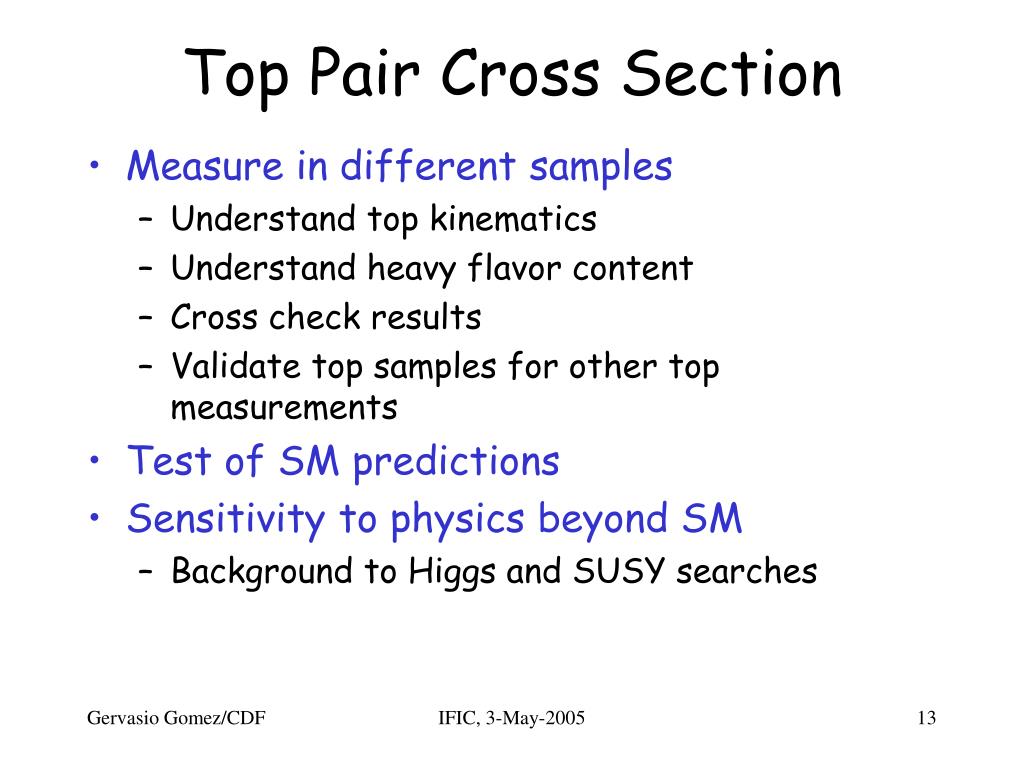 Top Pair Cross Section

• Measure in different samples
– Understand top kinematics
– Understand heavy flavor content
– Cross check results
– Validate top samples for other top measurements
• Test of SM predictions
• Sensitivity to physics beyond SM
– Background to Higgs and SUSY searches

Gervasio Gomez/CDF
IFIC, 3-May-2005
13